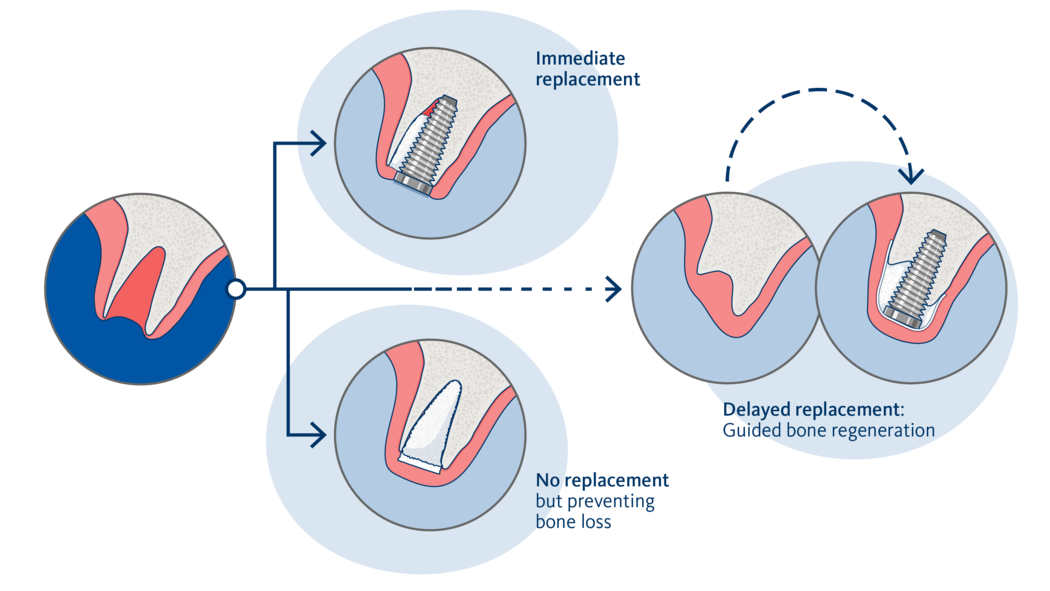 Immediate replacement

Delayed replacement:
Guided bone regeneration

No replacement
but preventing
bone loss